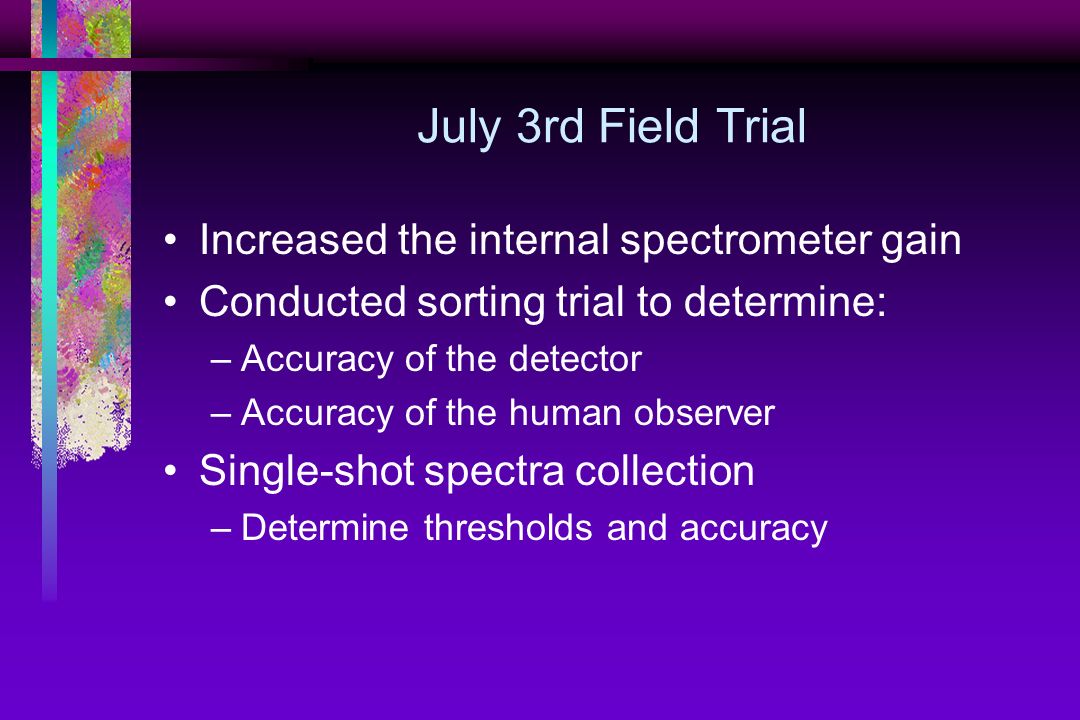 July 3rd Field Trial

• Increased the internal spectrometer gain
• Conducted sorting trial to determine:
– Accuracy of the detector
– Accuracy of the human observer
• Single-shot spectra collection
– Determine thresholds and accuracy